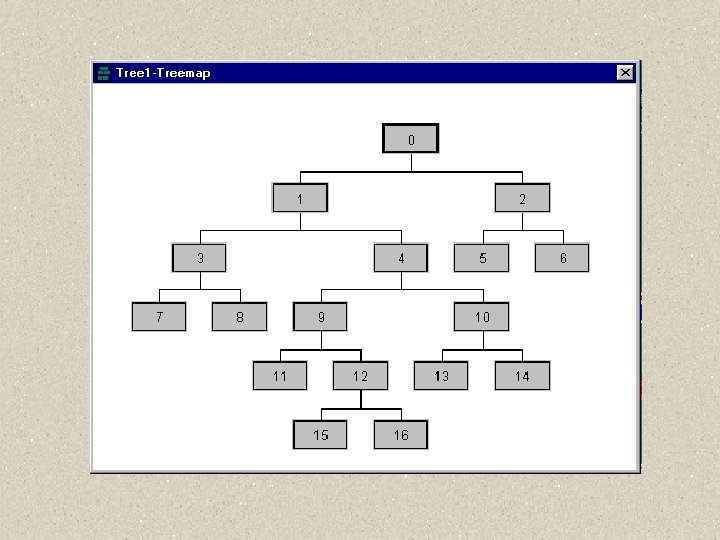 Tree1-Treemap

0

1

2

3

4

5

6

7

8

9

10

11

12

13

14

15

16